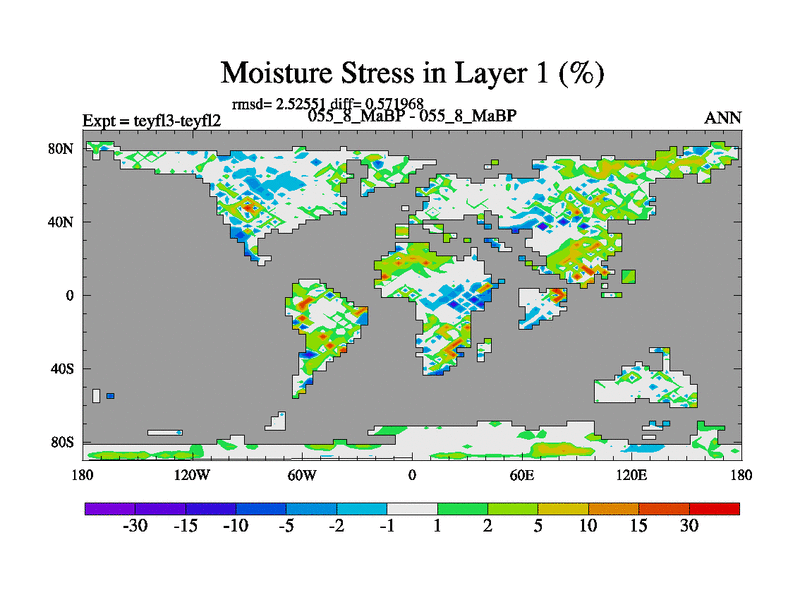 Moisture Stress in Layer 1 (%)

rmsd= 2.52551 diff= 0.571968
Expt = teyfl3-teyfl2
055_8_MaBP - 055_8_MaBP
ANN

80N
40N
0
40S
80S

180
120W
60W
0
60E
120E
180

-30
-15
-10
-5
-2
-1
1
2
5
10
15
30